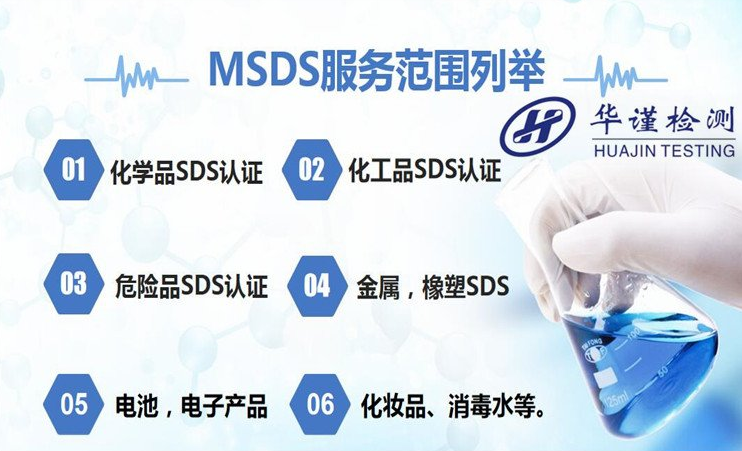 MSDS服务范围列举

华谨检测
HUAJIN TESTING

01 化学品SDS认证

02 化工品SDS认证

03 危险品SDS认证

04 金属，橡塑SDS

05 电池，电子产品

06 化妆品、消毒水等。

100
50
125ml